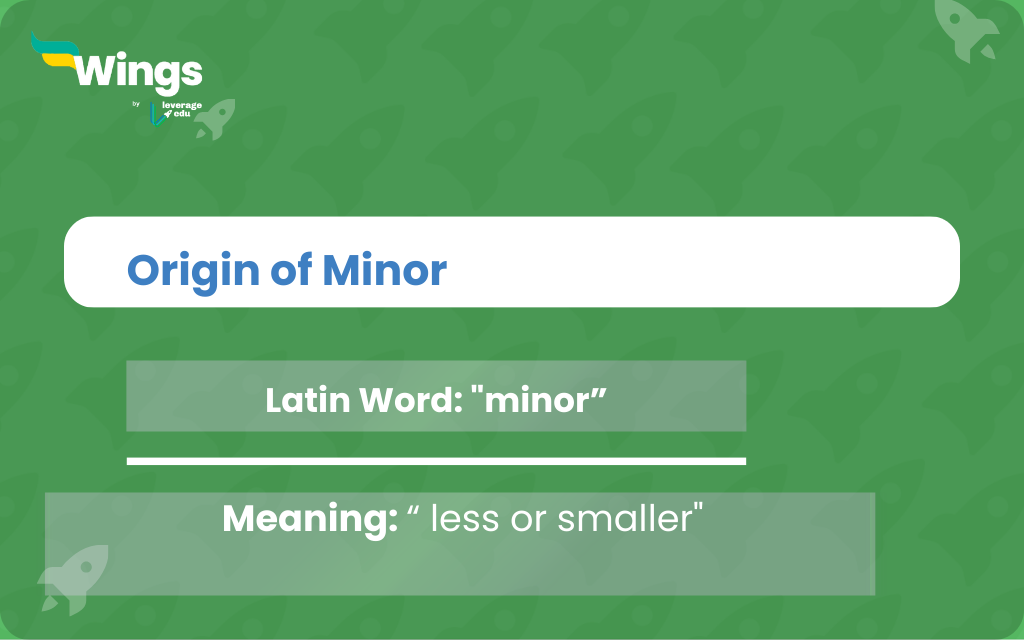 Wings
by leverage edu

Origin of Minor

Latin Word: "minor”

Meaning: “ less or smaller"